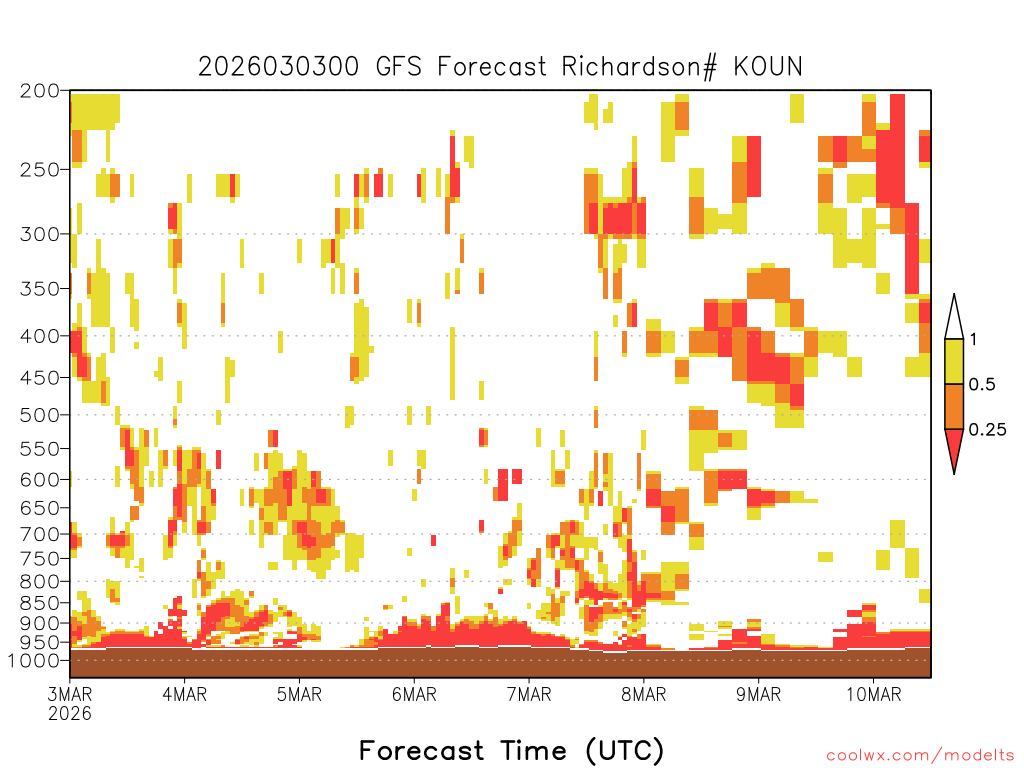 2026030300 GFS Forecast Richardson# KOUN

200
250
300
350
400
450
500
550
600
650
700
750
800
850
900
950
1000

1
0.5
0.25

3MAR
2026
4MAR
5MAR
6MAR
7MAR
8MAR
9MAR
10MAR

Forecast Time (UTC)

coolwx.com/modelts